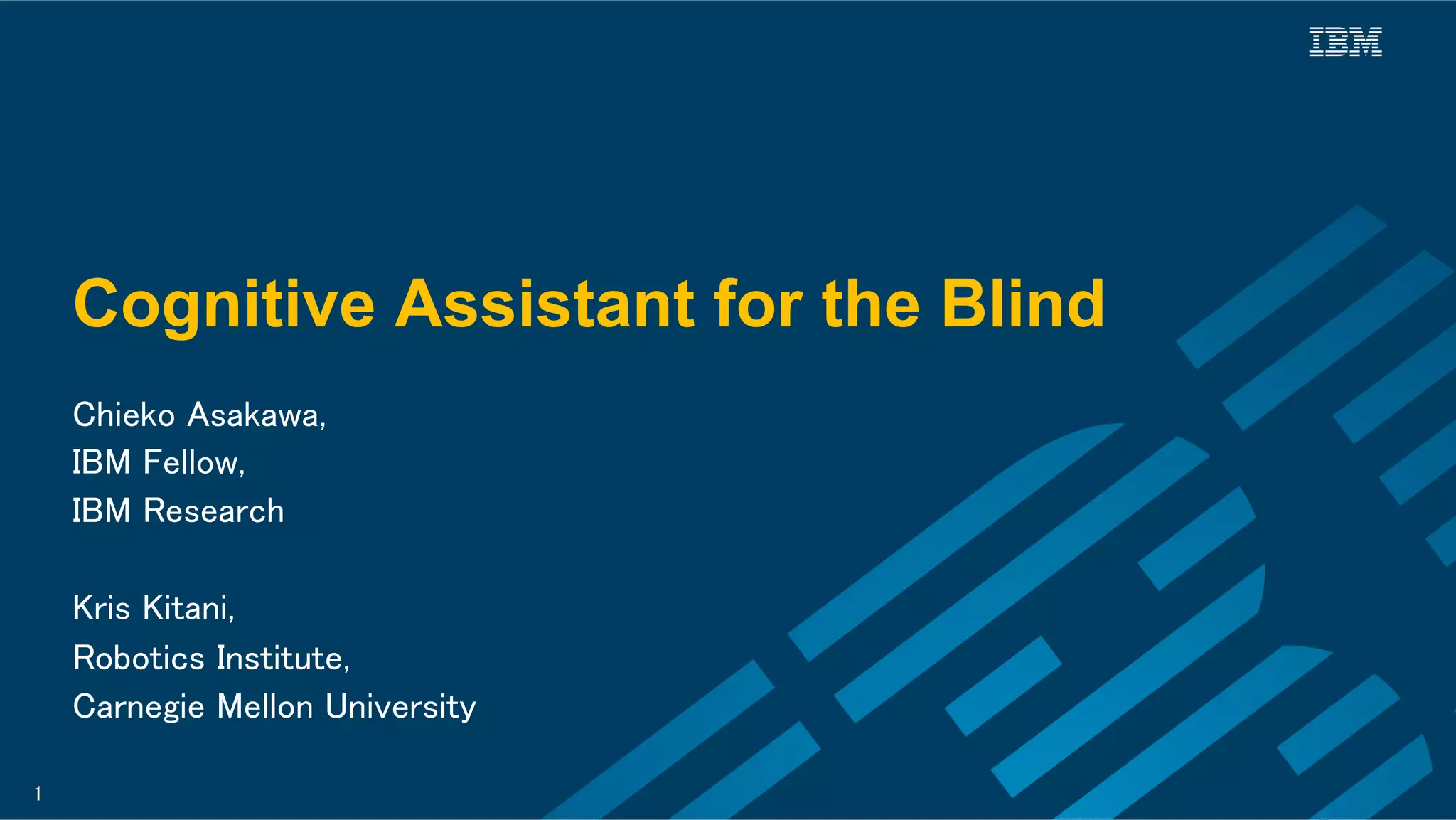 IBM

Cognitive Assistant for the Blind

Chieko Asakawa,
IBM Fellow,
IBM Research

Kris Kitani,
Robotics Institute,
Carnegie Mellon University

1